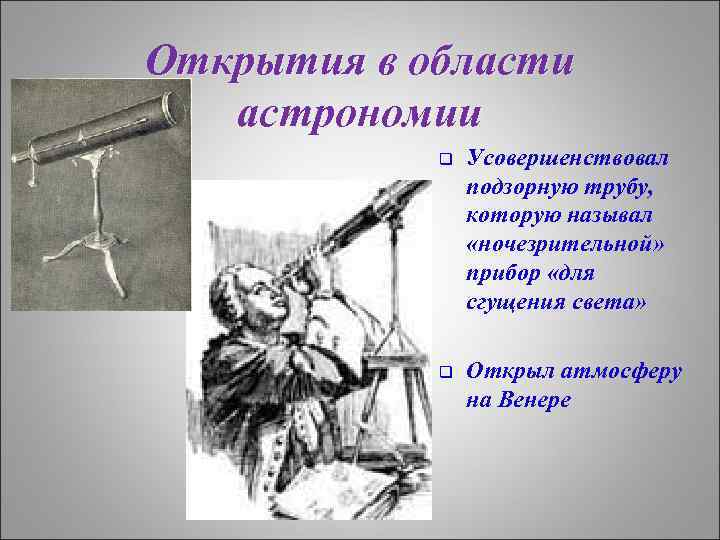 Открытия в области астрономии

Усовершенствовал подзорную трубу, которую называл «ночезрительной» прибор «для сгущения света»

Открыл атмосферу на Венере